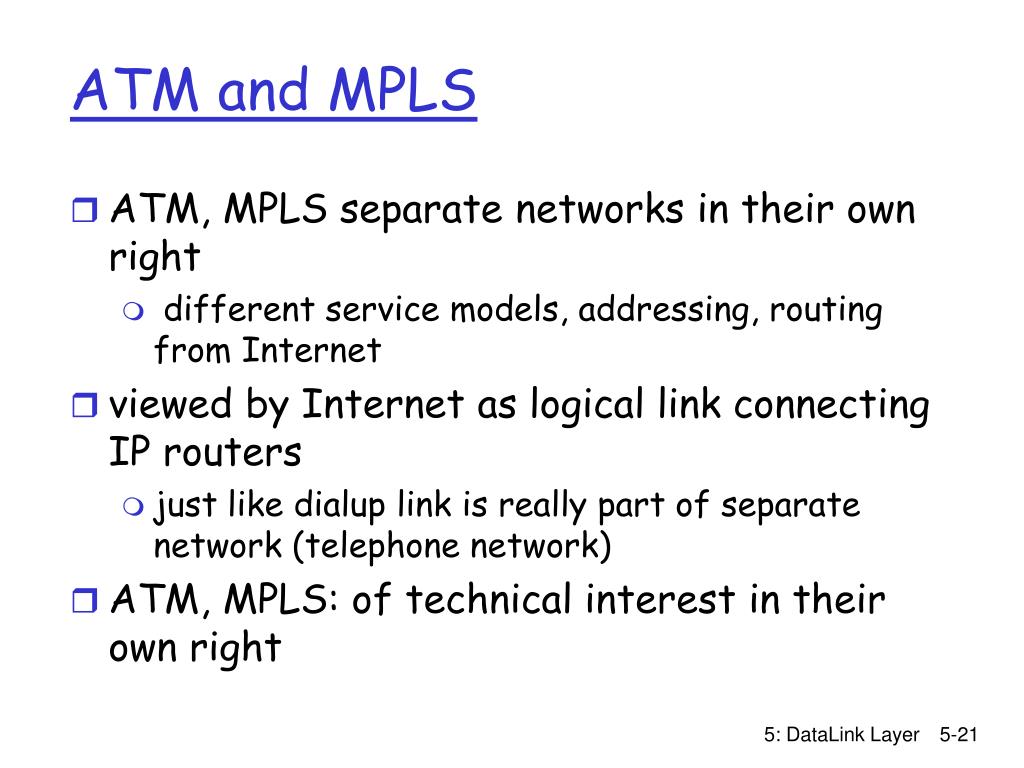 ATM and MPLS

ATM, MPLS separate networks in their own right

different service models, addressing, routing from Internet

viewed by Internet as logical link connecting IP routers

just like dialup link is really part of separate network (telephone network)

ATM, MPLS: of technical interest in their own right

5: DataLink Layer 5-21